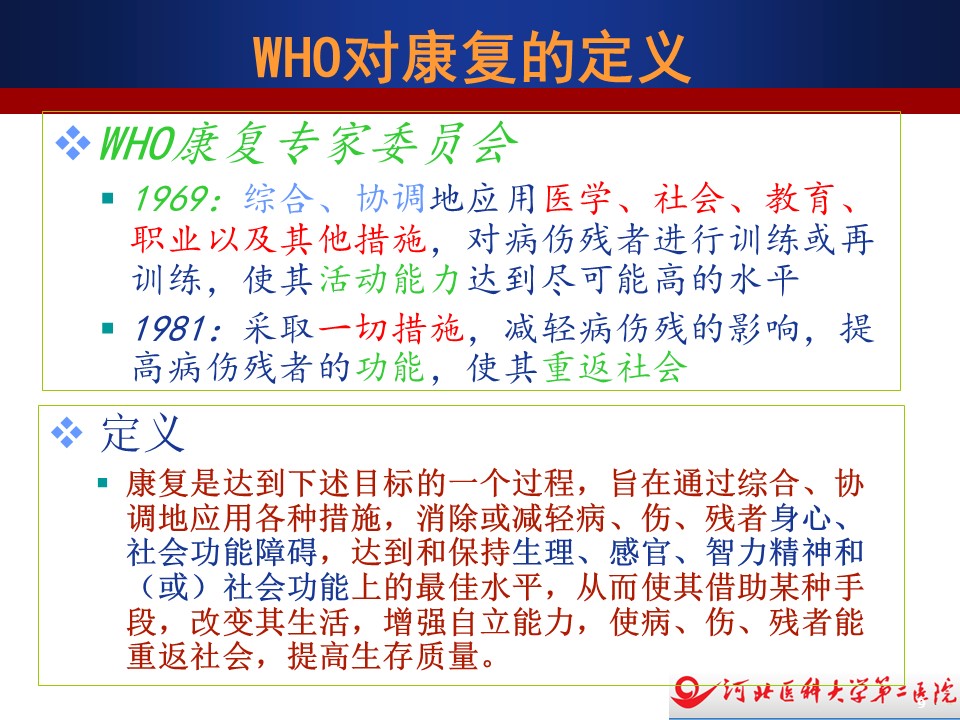 WHO对康复的定义

❖ WHO康复专家委员会

▪ 1969：综合、协调地应用医学、社会、教育、职业以及其他措施，对病伤残者进行训练或再训练，使其活动能力达到尽可能高的水平

▪ 1981：采取一切措施，减轻病伤残的影响，提高病伤残者的功能，使其重返社会

❖ 定义

▪ 康复是达到下述目标的一个过程，旨在通过综合、协调地应用各种措施，消除或减轻病、伤、残者身心、社会功能障碍，达到和保持生理、感官、智力精神和（或）社会功能上的最佳水平，从而使其借助某种手段，改变其生活，增强自立能力，使病、伤、残者能重返社会，提高生存质量。

河北医科大学第二医院